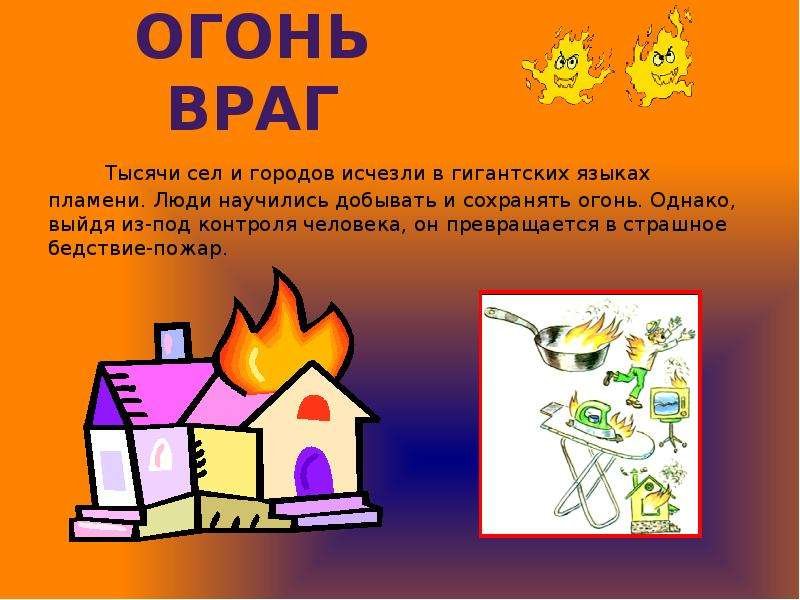 ОГОНЬ
ВРАГ

Тысячи сел и городов исчезли в гигантских языках пламени. Люди научились добывать и сохранять огонь. Однако, выйдя из-под контроля человека, он превращается в страшное бедствие-пожар.